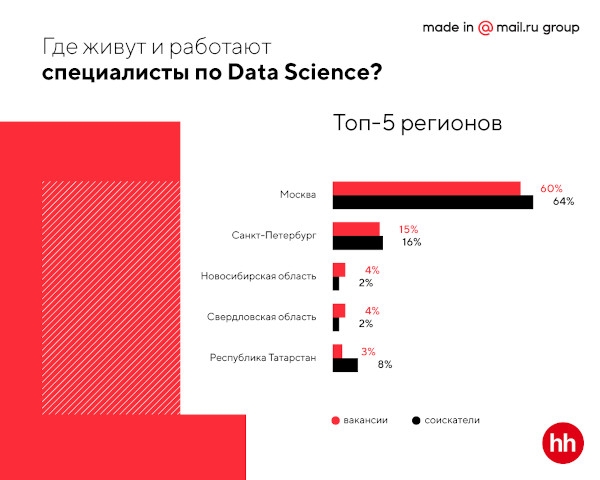 made in @ mail.ru group

Где живут и работают
специалисты по Data Science?

Топ-5 регионов

Москва 60% 64%
Санкт-Петербург 15% 16%
Новосибирская область 4% 2%
Свердловская область 4% 2%
Республика Татарстан 3% 8%

вакансии соискатели

hh